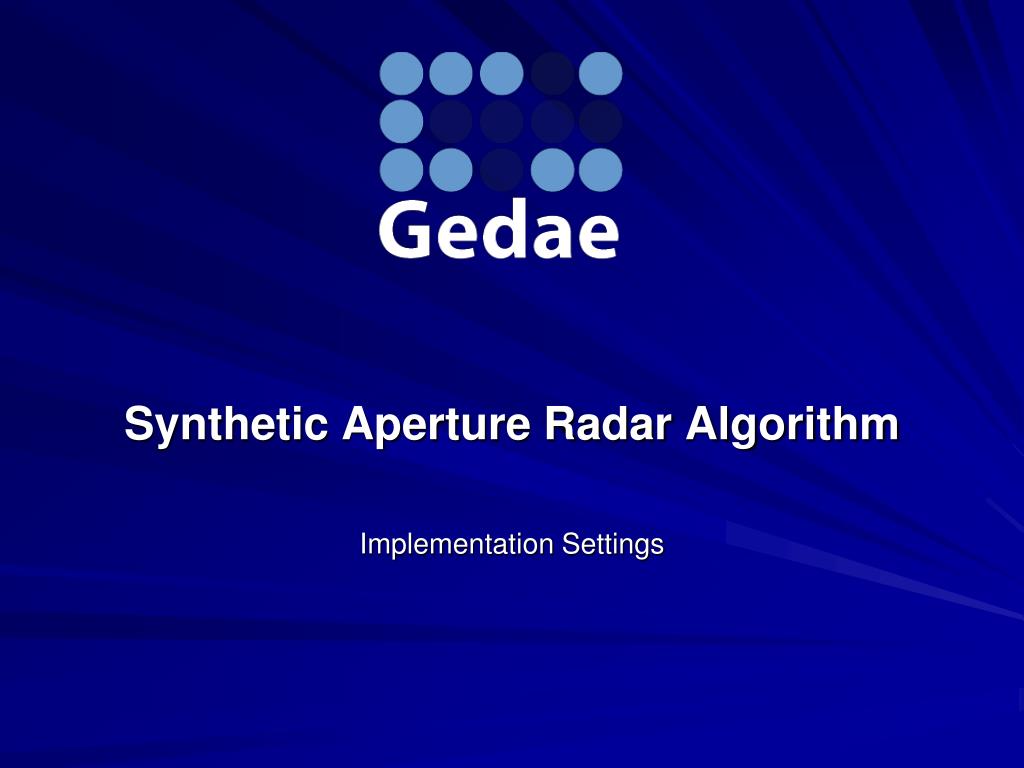 Gedae

Synthetic Aperture Radar Algorithm

Implementation Settings